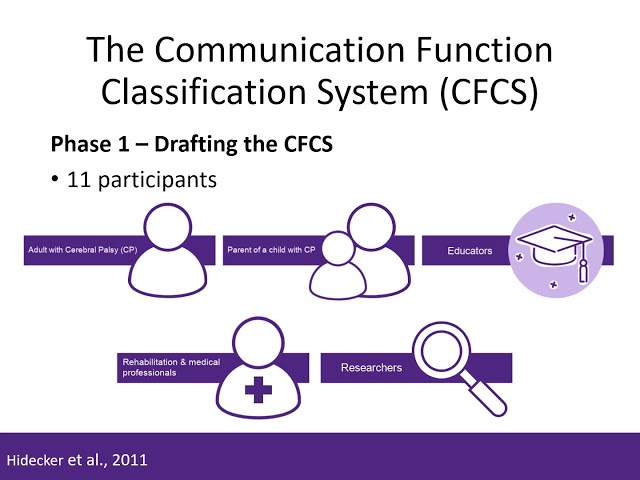 The Communication Function Classification System (CFCS)

Phase 1 – Drafting the CFCS

• 11 participants

Adult with Cerebral Palsy (CP)

Parent of a child with CP

Educators

Rehabilitation & medical professionals

Researchers

Hidecker et al., 2011